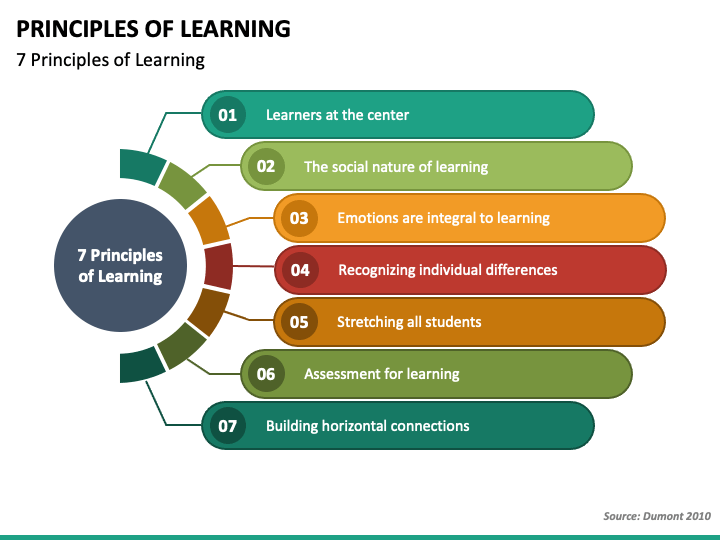 PRINCIPLES OF LEARNING

7 Principles of Learning

7 Principles of Learning

01 Learners at the center

02 The social nature of learning

03 Emotions are integral to learning

04 Recognizing individual differences

05 Stretching all students

06 Assessment for learning

07 Building horizontal connections

Source: Dumont 2010